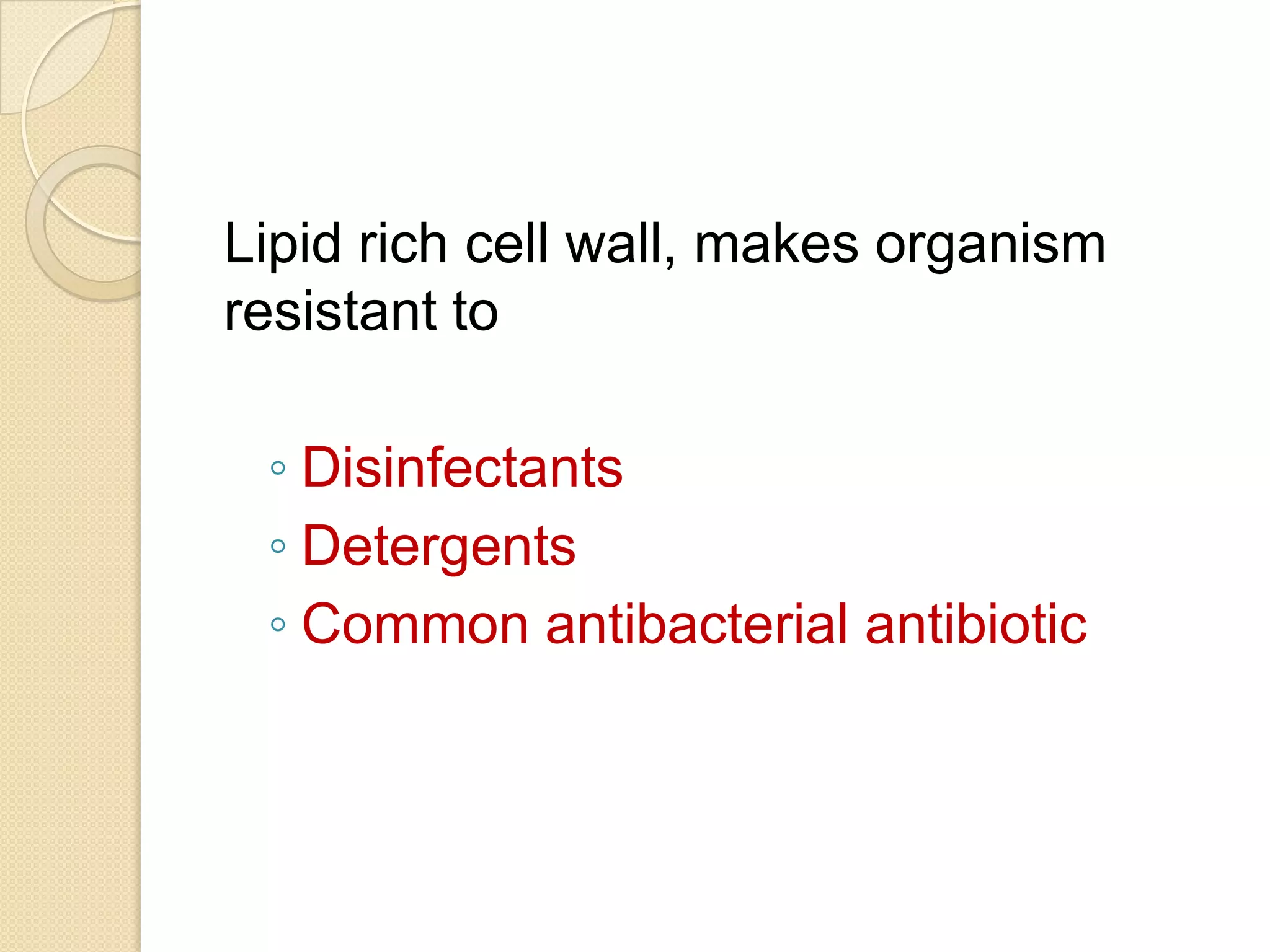 Lipid rich cell wall, makes organism resistant to

◦ Disinfectants
◦ Detergents
◦ Common antibacterial antibiotic